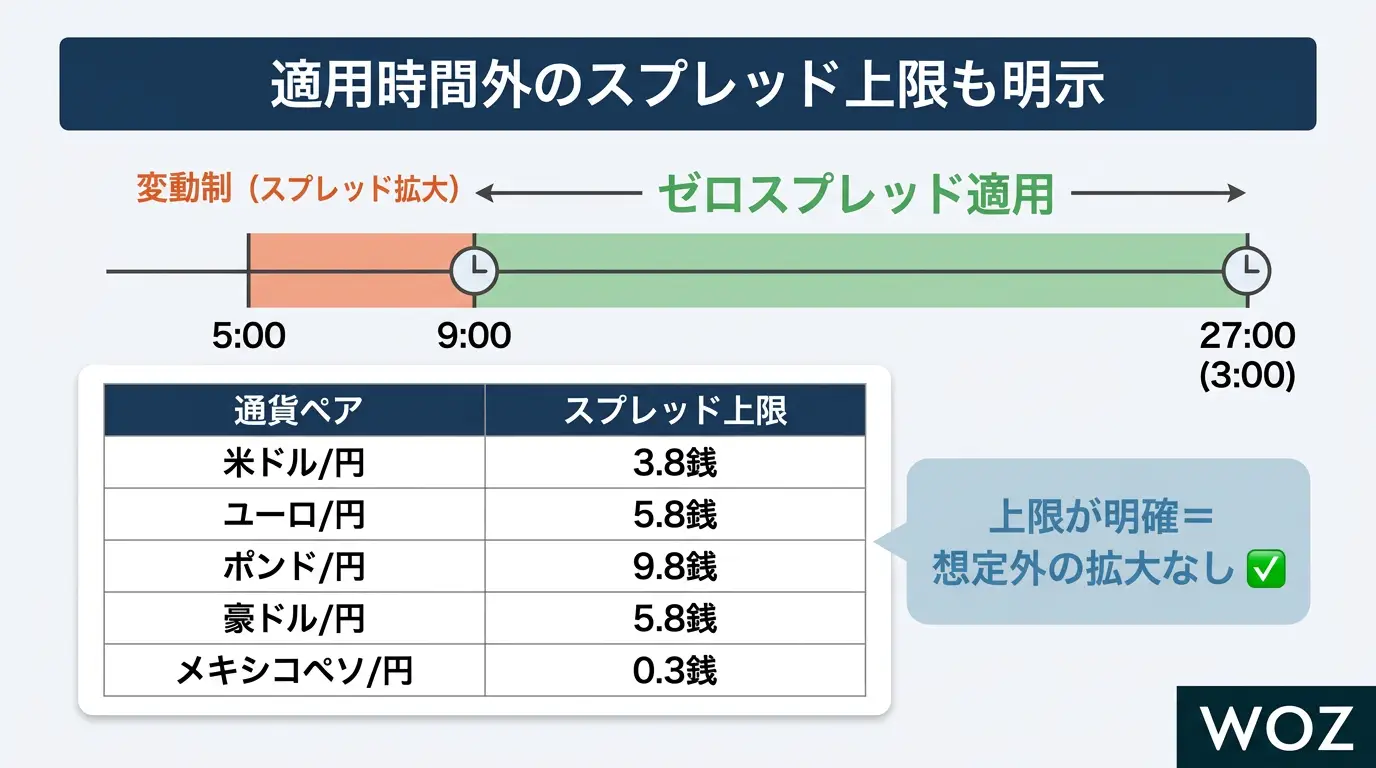 適用時間外のスプレッド上限も明示

変動制（スプレッド拡大）

ゼロスプレッド適用

5:00
9:00
27:00
(3:00)

| 通貨ペア | スプレッド上限 |
|---|---|
| 米ドル/円 | 3.8銭 |
| ユーロ/円 | 5.8銭 |
| ポンド/円 | 9.8銭 |
| 豪ドル/円 | 5.8銭 |
| メキシコペソ/円 | 0.3銭 |

上限が明確＝
想定外の拡大なし ✅

WOZ